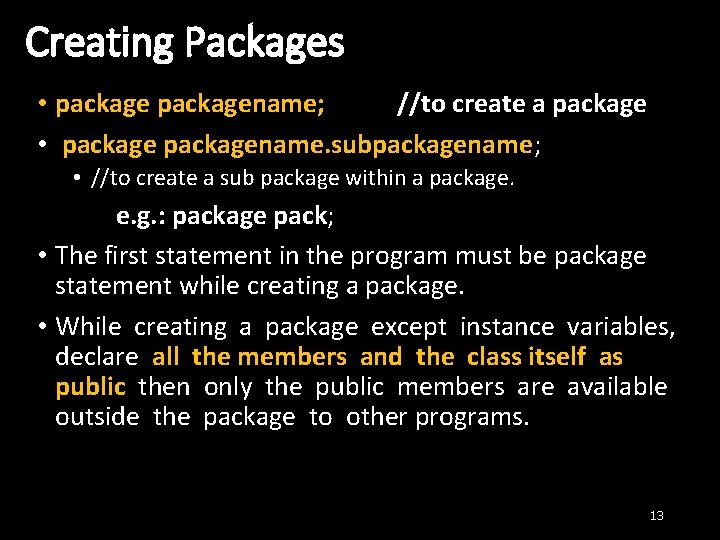 Creating Packages

• package packagename; //to create a package

• package packagename.subpackagename;

• //to create a sub package within a package.

e.g.: package pack;

• The first statement in the program must be package statement while creating a package.

• While creating a package except instance variables, declare all the members and the class itself as public then only the public members are available outside the package to other programs.

13